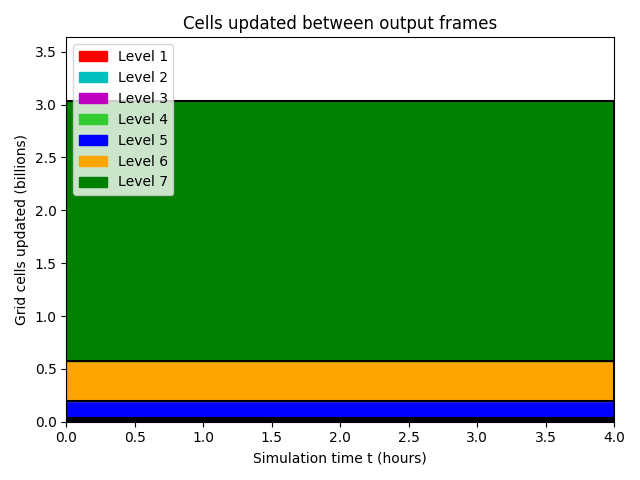 Cells updated between output frames

Level 1
Level 2
Level 3
Level 4
Level 5
Level 6
Level 7

Grid cells updated (billions)

3.5
3.0
2.5
2.0
1.5
1.0
0.5
0.0

0.0 0.5 1.0 1.5 2.0 2.5 3.0 3.5 4.0

Simulation time t (hours)